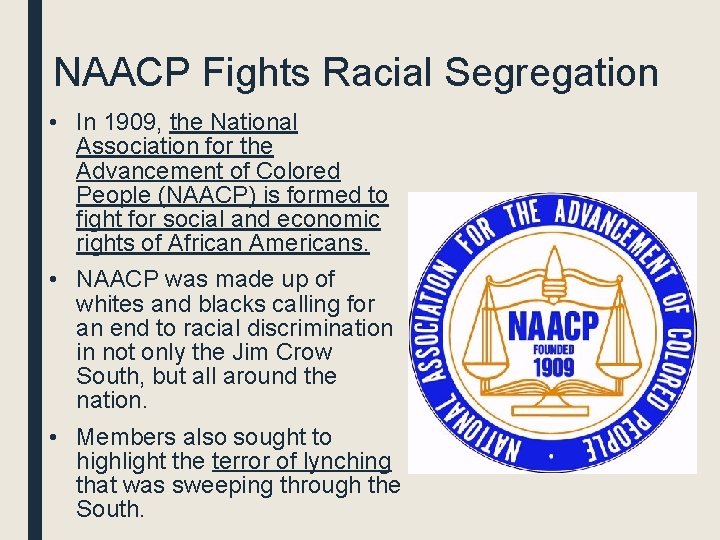 NAACP Fights Racial Segregation

• In 1909, the National Association for the Advancement of Colored People (NAACP) is formed to fight for social and economic rights of African Americans.

• NAACP was made up of whites and blacks calling for an end to racial discrimination in not only the Jim Crow South, but all around the nation.

• Members also sought to highlight the terror of lynching that was sweeping through the South.

NATIONAL ASSOCIATION FOR THE ADVANCEMENT OF COLORED PEOPLE

NAACP
FOUNDED
1909